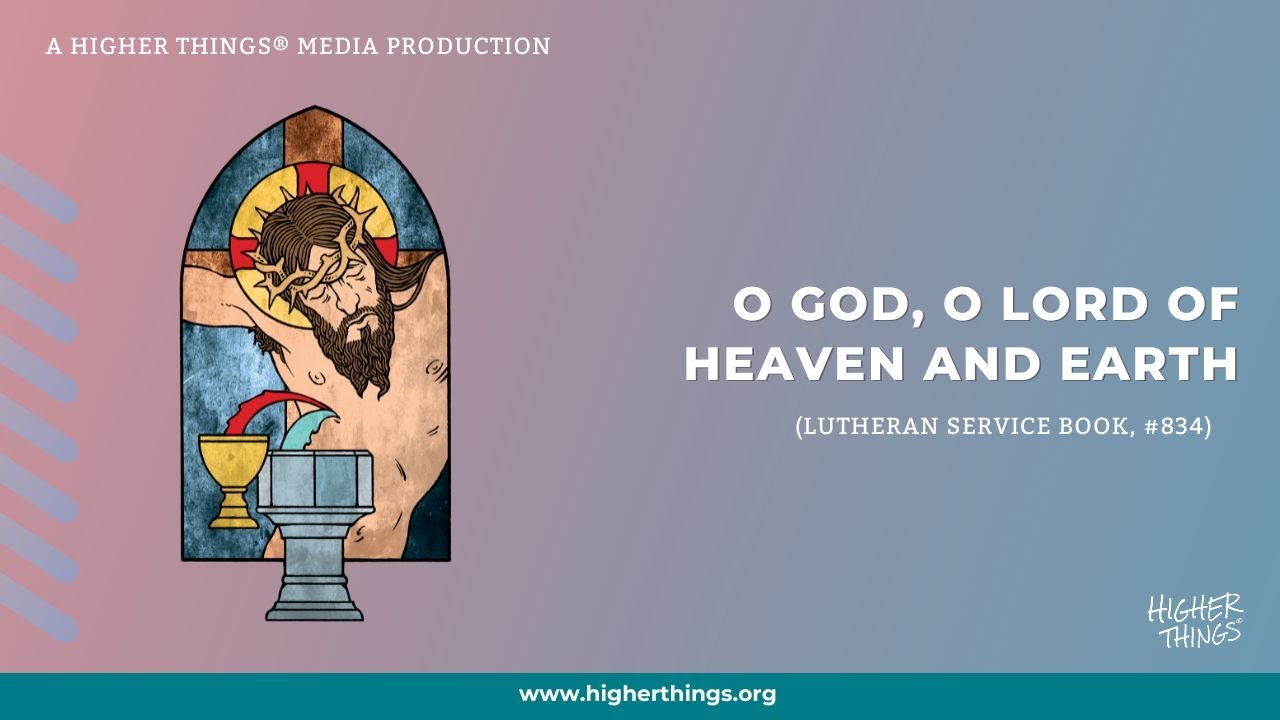 A HIGHER THINGS® MEDIA PRODUCTION

O GOD, O LORD OF HEAVEN AND EARTH

(LUTHERAN SERVICE BOOK, #834)

HIGHER THINGS®

www.higherthings.org